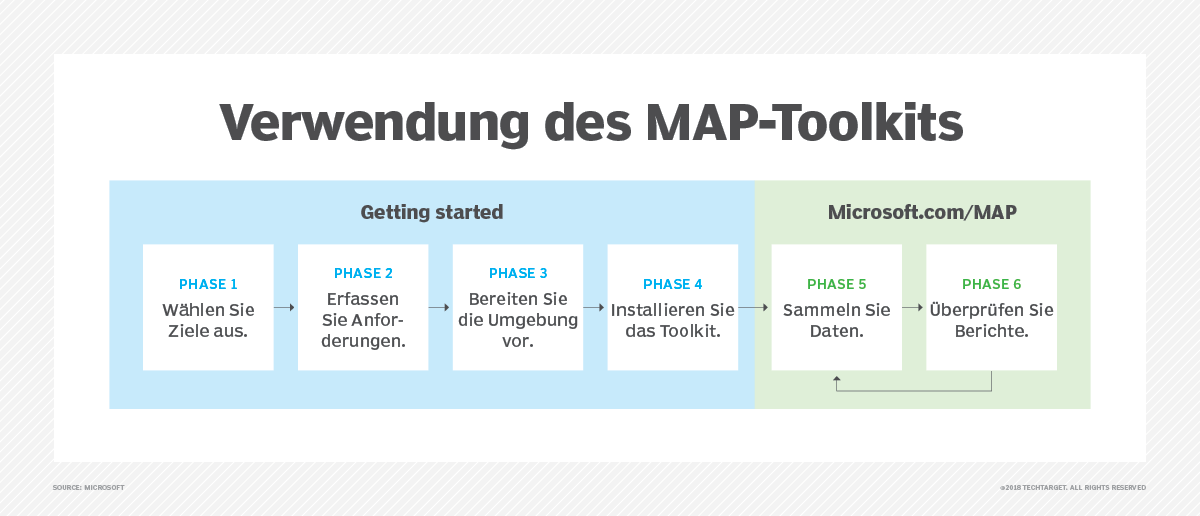 Verwendung des MAP-Toolkits

Getting started

PHASE 1
Wählen Sie Ziele aus.

PHASE 2
Erfassen Sie Anforderungen.

PHASE 3
Bereiten Sie die Umgebung vor.

PHASE 4
Installieren Sie das Toolkit.

Microsoft.com/MAP

PHASE 5
Sammeln Sie Daten.

PHASE 6
Überprüfen Sie Berichte.

SOURCE: MICROSOFT

©2018 TECHTARGET. ALL RIGHTS RESERVED